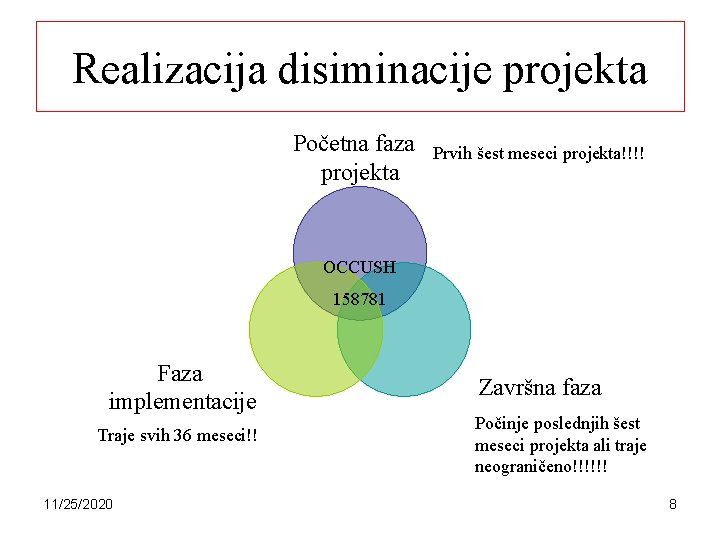 Realizacija disiminacije projekta

Početna faza projekta

Prvih šest meseci projekta!!!!

OCCUSH
158781

Faza implementacije

Traje svih 36 meseci!!

Završna faza

Počinje poslednjih šest meseci projekta ali traje neograničeno!!!!!!

11/25/2020

8